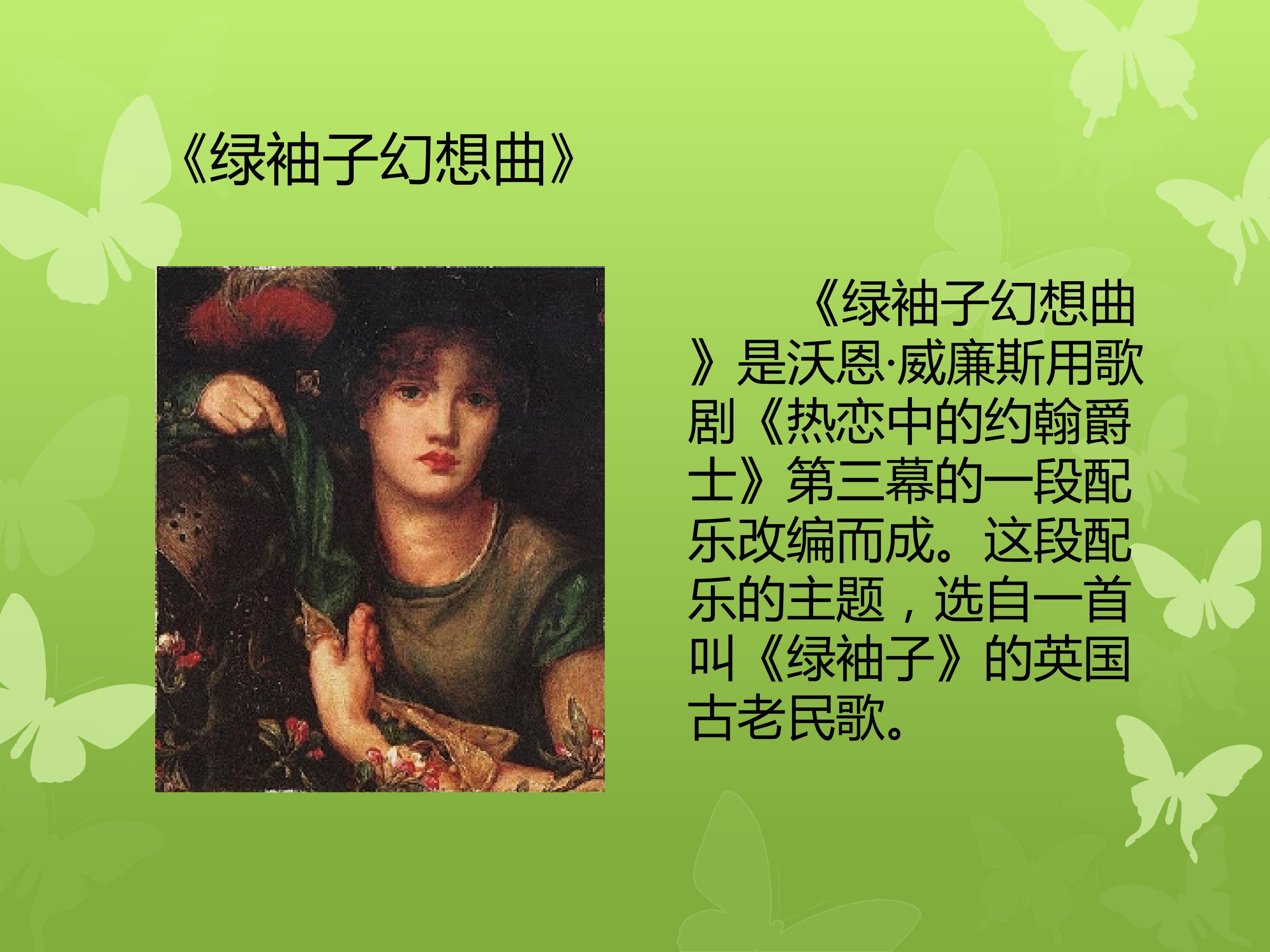 《绿袖子幻想曲》

《绿袖子幻想曲》是沃恩·威廉斯用歌剧《热恋中的约翰爵士》第三幕的一段配乐改编而成。这段配乐的主题，选自一首叫《绿袖子》的英国古老民歌。